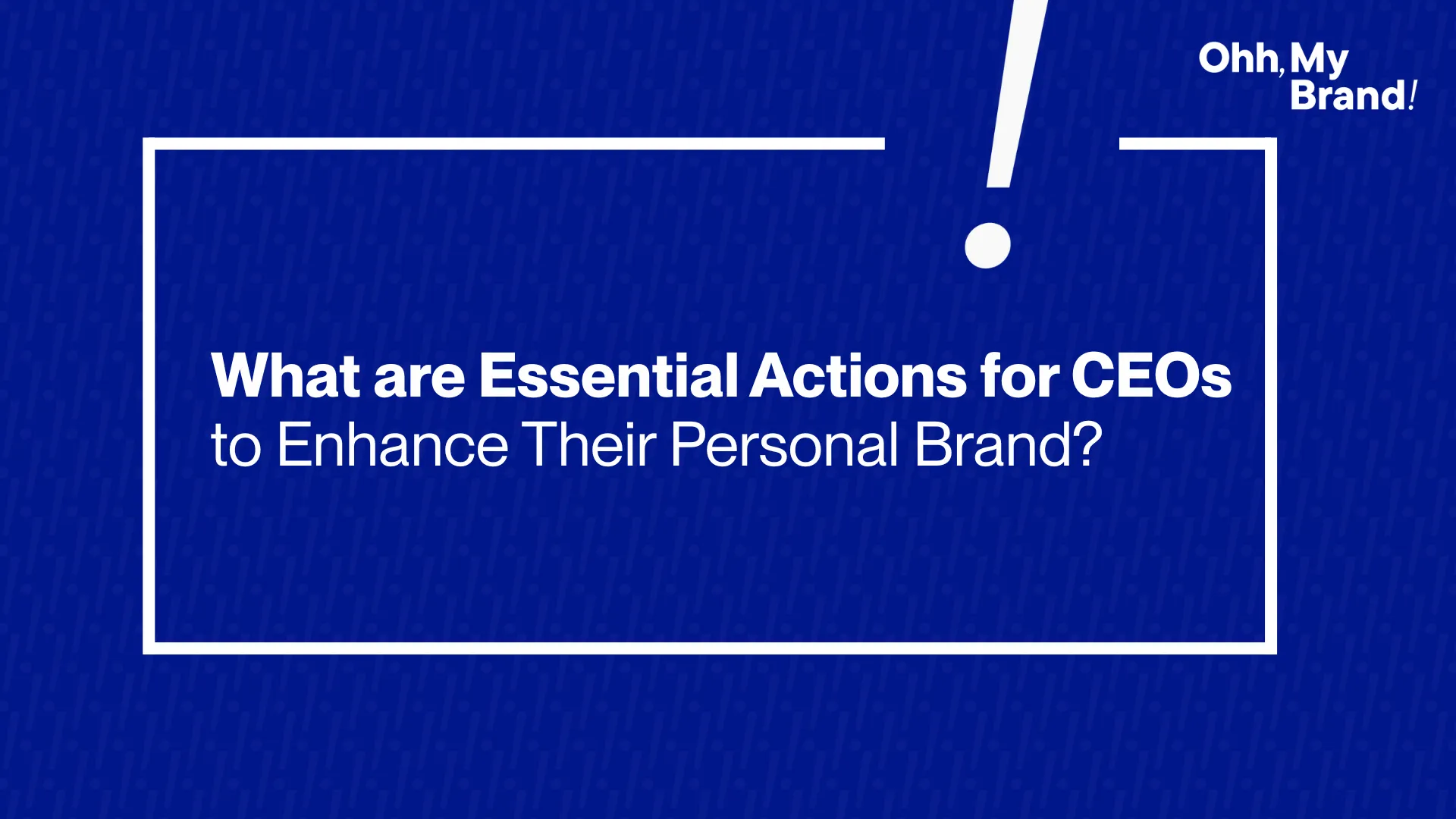 Ohh, My Brand!

What are Essential Actions for CEOs to Enhance Their Personal Brand?